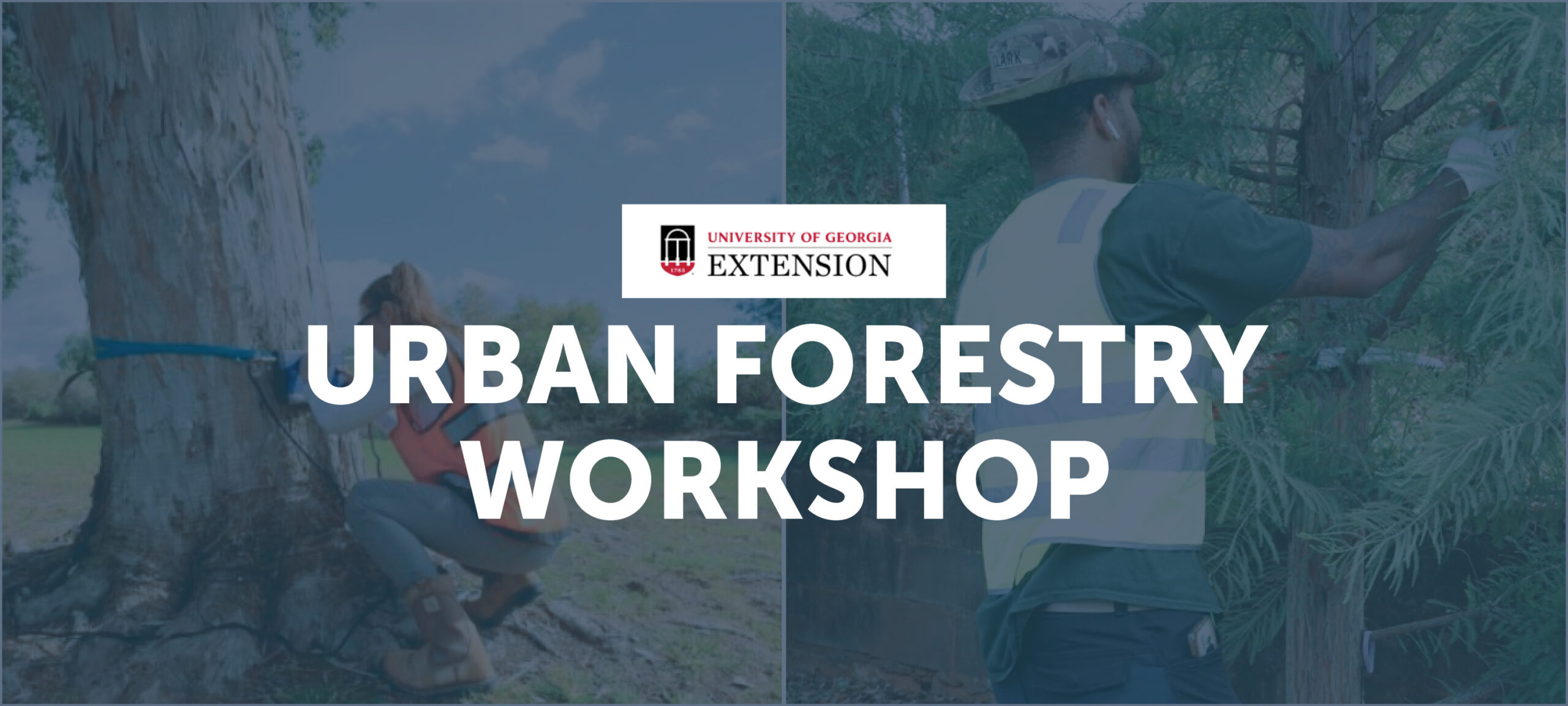 1785

UNIVERSITY OF GEORGIA
EXTENSION

URBAN FORESTRY WORKSHOP